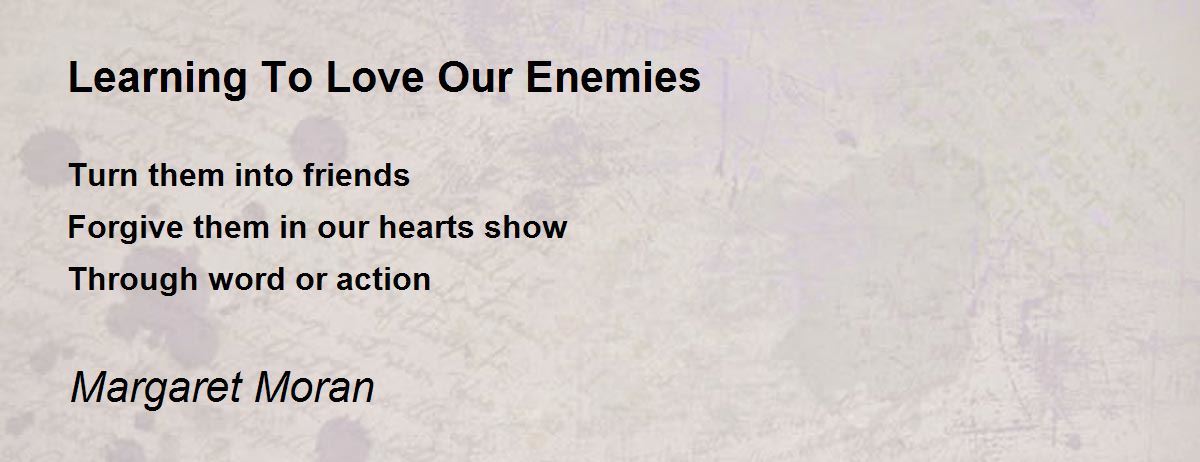 Learning To Love Our Enemies

Turn them into friends
Forgive them in our hearts show
Through word or action

Margaret Moran